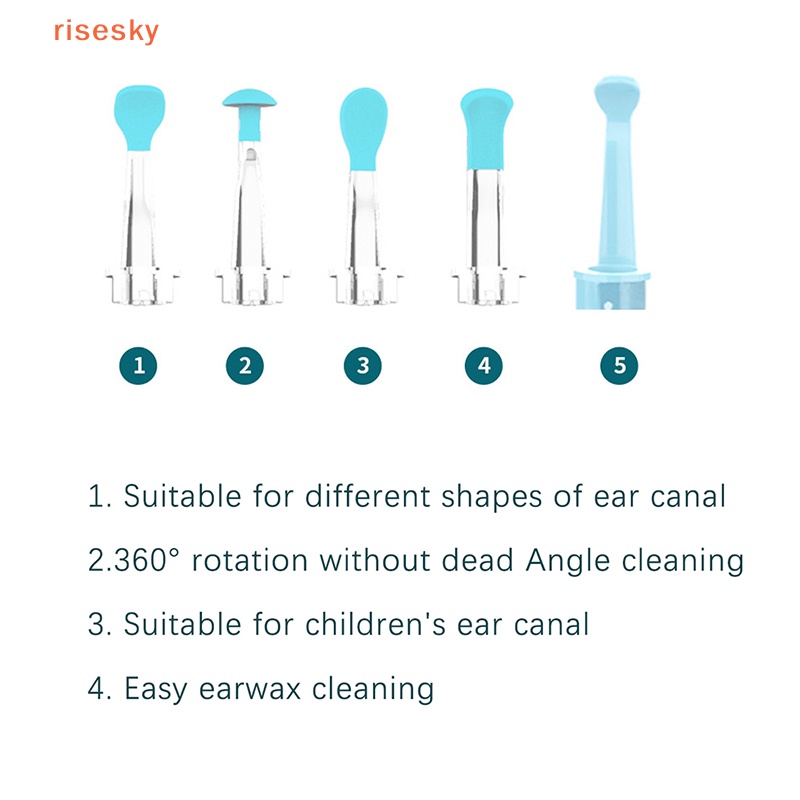 risesky

1 2 3 4 5

1. Suitable for different shapes of ear canal

2.360° rotation without dead Angle cleaning

3. Suitable for children's ear canal

4. Easy earwax cleaning